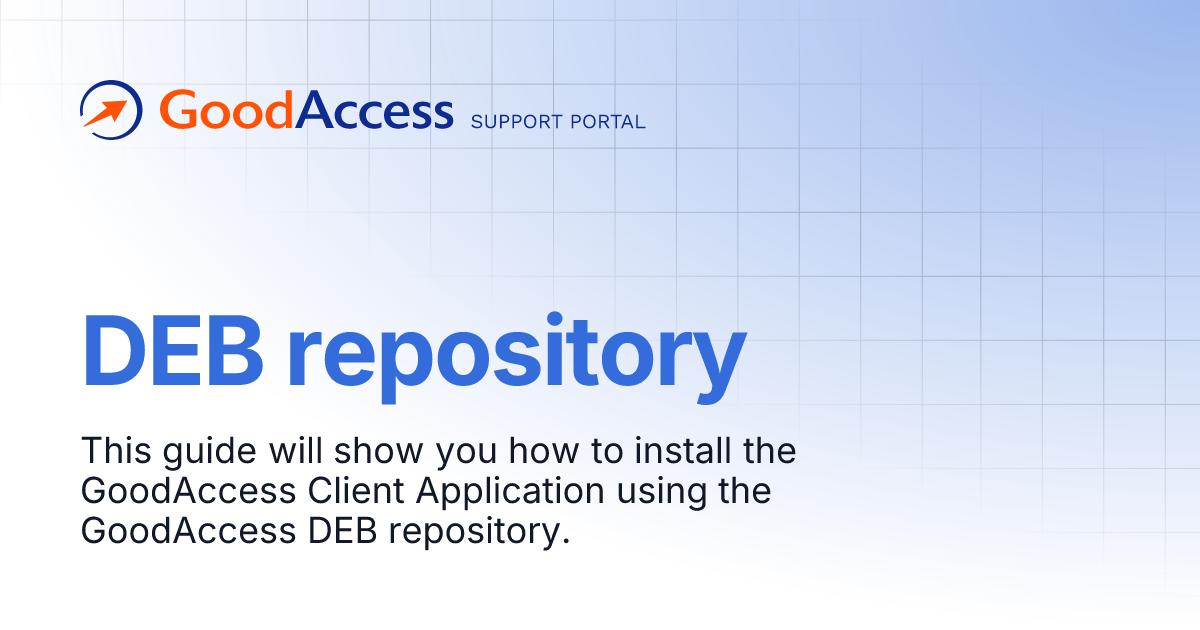 GoodAccess SUPPORT PORTAL

DEB repository

This guide will show you how to install the GoodAccess Client Application using the GoodAccess DEB repository.